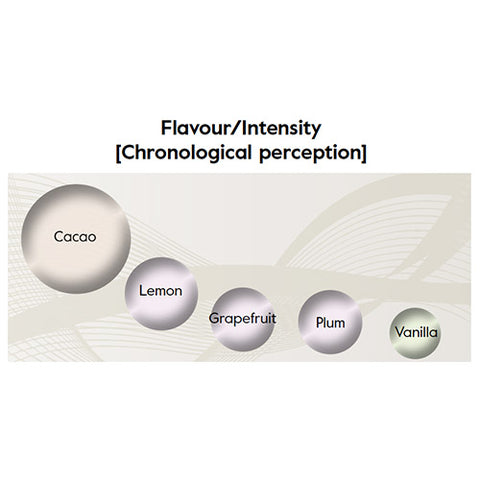 Flavour/Intensity
[Chronological perception]

Cacao

Lemon

Grapefruit

Plum

Vanilla